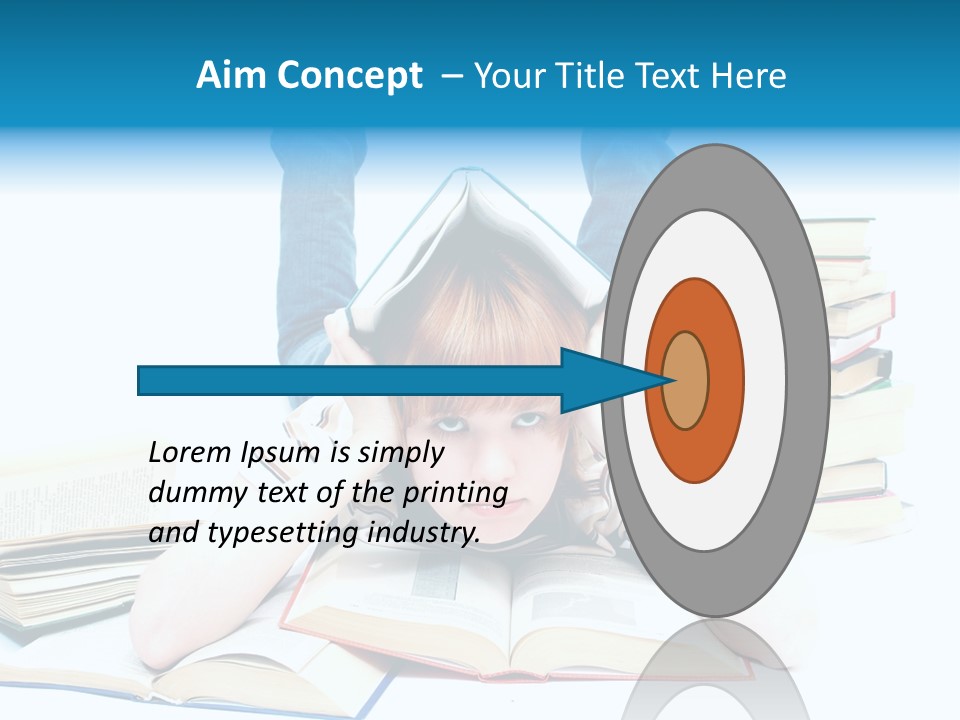 Aim Concept – Your Title Text Here

Lorem Ipsum is simply dummy text of the printing and typesetting industry.